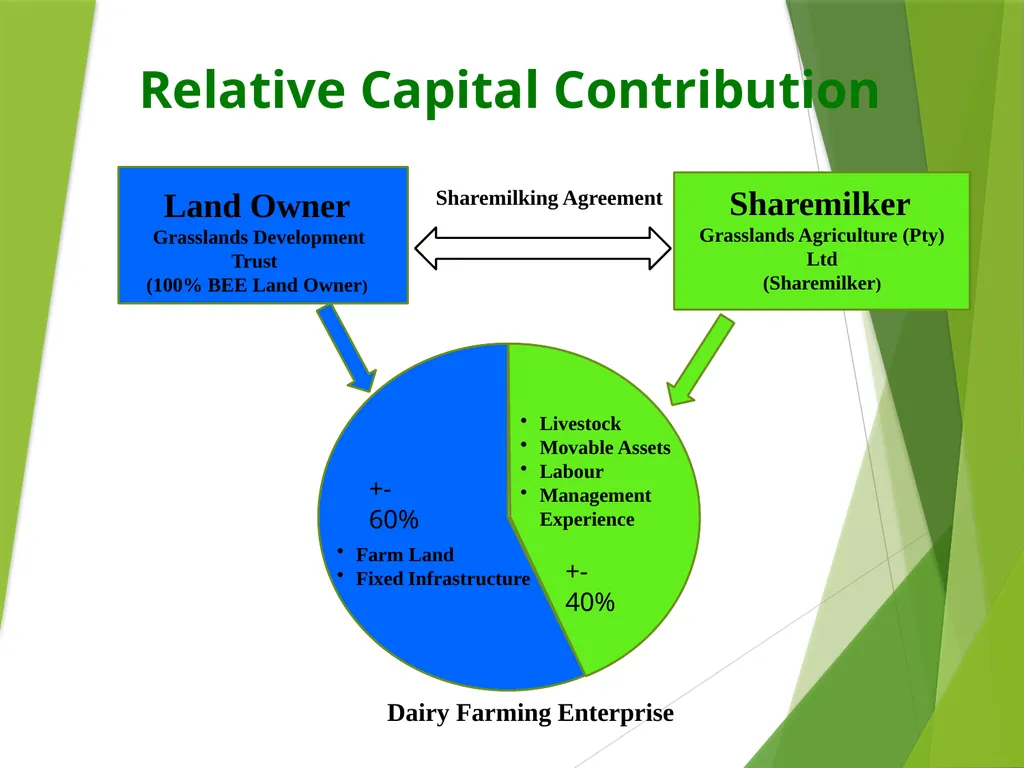 Relative Capital Contribution

Land Owner
Grasslands Development Trust
(100% BEE Land Owner)

Sharemilking Agreement

Sharemilker
Grasslands Agriculture (Pty) Ltd
(Sharemilker)

+-
60%

• Farm Land
• Fixed Infrastructure

• Livestock
• Movable Assets
• Labour
• Management Experience

+-
40%

Dairy Farming Enterprise